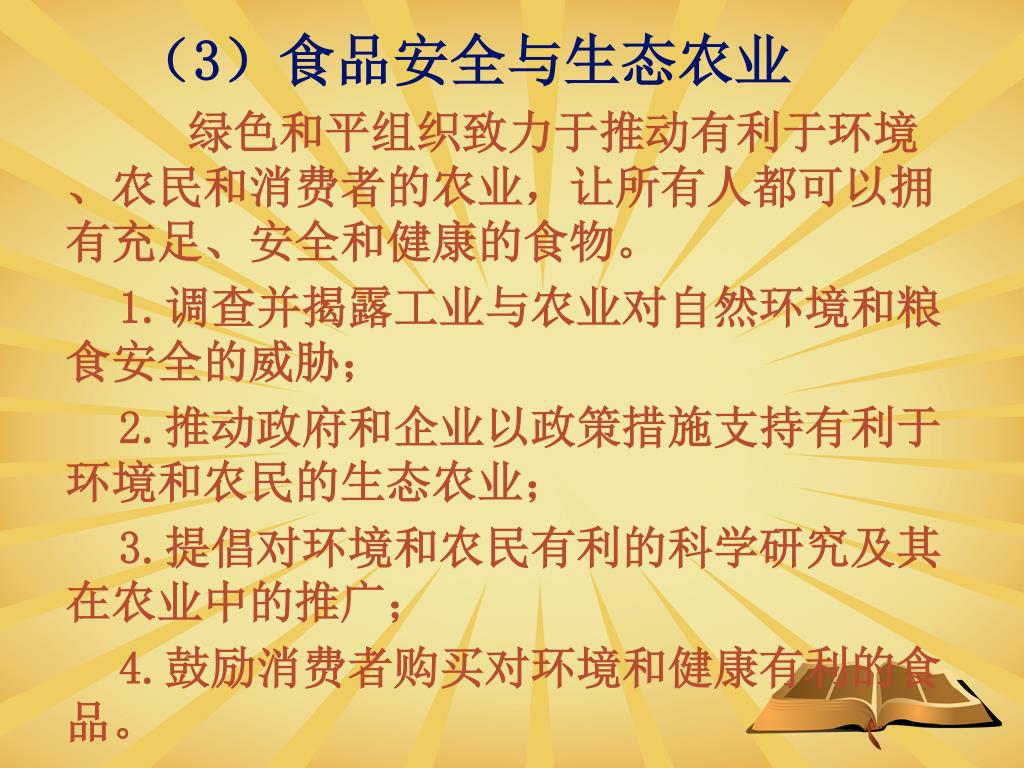 （3）食品安全与生态农业

绿色和平组织致力于推动有利于环境、农民和消费者的农业，让所有人都可以拥有充足、安全和健康的食物。

1.调查并揭露工业与农业对自然环境和粮食安全的威胁；

2.推动政府和企业以政策措施支持有利于环境和农民的生态农业；

3.提倡对环境和农民有利的科学研究及其在农业中的推广；

4.鼓励消费者购买对环境和健康有利的食品。